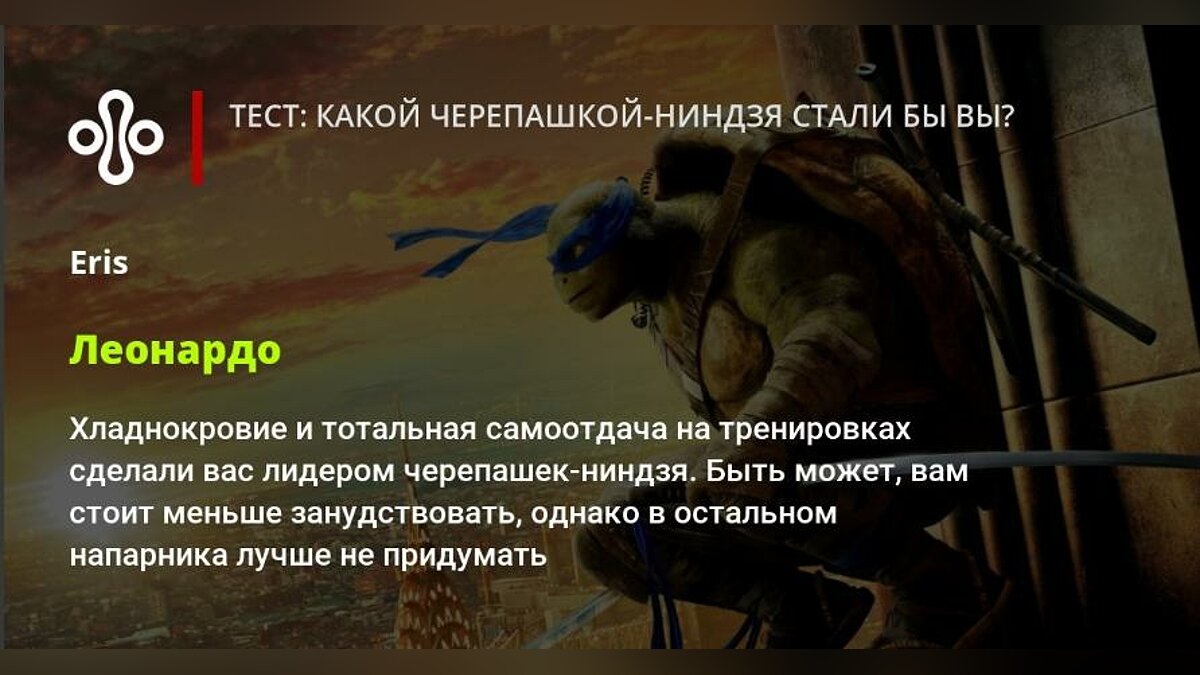 ТЕСТ: КАКОЙ ЧЕРЕПАШКОЙ-НИНДЗЯ СТАЛИ БЫ ВЫ?

Eris

Леонардо

Хладнокровие и тотальная самоотдача на тренировках сделали вас лидером черепашек-ниндзя. Быть может, вам стоит меньше занудствовать, однако в остальном напарника лучше не придумать